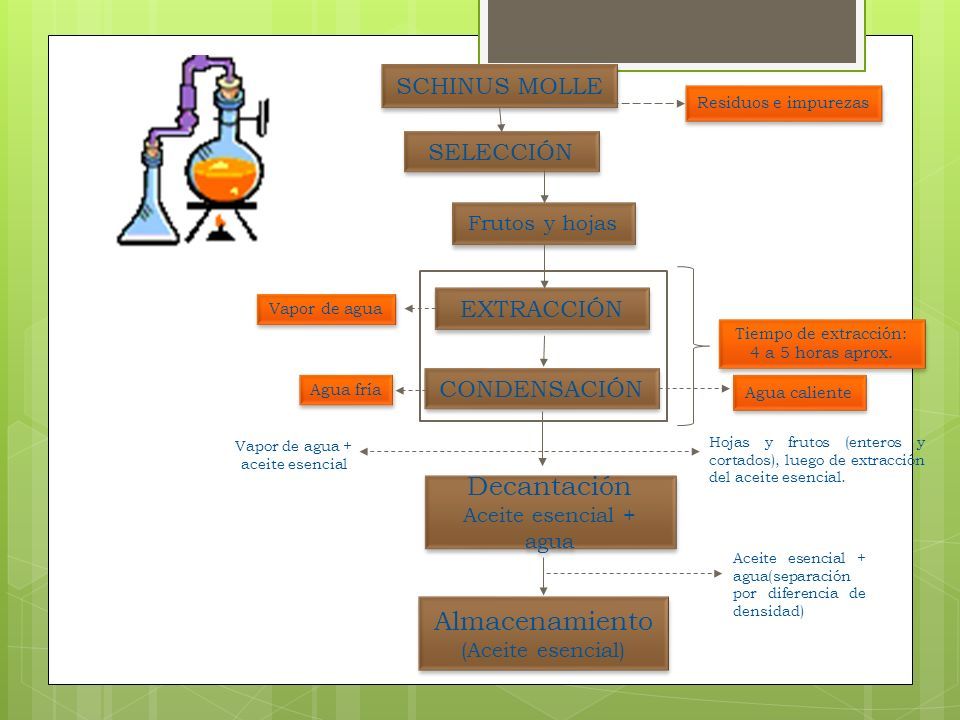 SCHINUS MOLLE

Residuos e impurezas

SELECCIÓN

Frutos y hojas

Vapor de agua

EXTRACCIÓN

Tiempo de extracción: 4 a 5 horas aprox.

Agua fría

CONDENSACIÓN

Agua caliente

Vapor de agua + aceite esencial

Hojas y frutos (enteros y cortados), luego de extracción del aceite esencial.

Decantación
Aceite esencial + agua

Aceite esencial + agua(separación por diferencia de densidad)

Almacenamiento
(Aceite esencial)